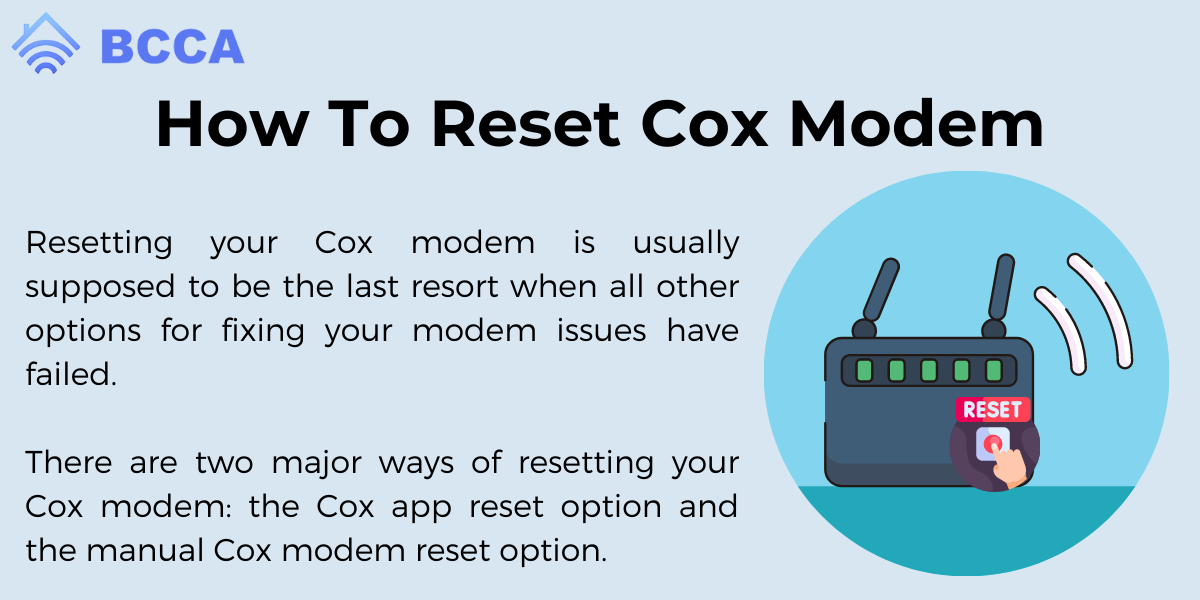 BCCA

How To Reset Cox Modem

Resetting your Cox modem is usually supposed to be the last resort when all other options for fixing your modem issues have failed.

There are two major ways of resetting your Cox modem: the Cox app reset option and the manual Cox modem reset option.

RESET